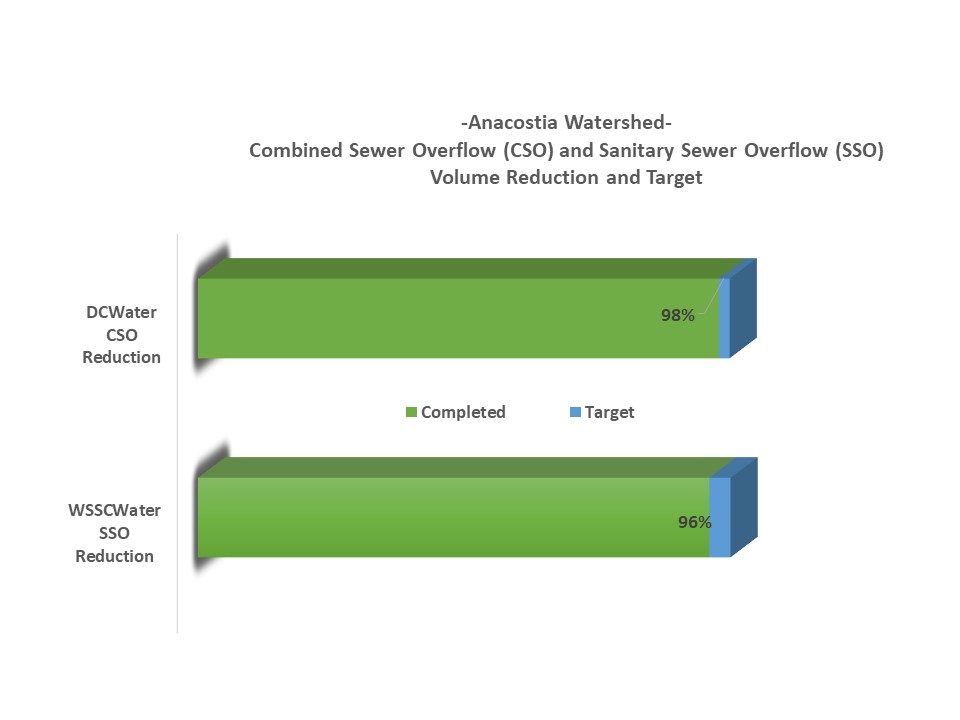 -Anacostia Watershed-
Combined Sewer Overflow (CSO) and Sanitary Sewer Overflow (SSO)
Volume Reduction and Target

DCWater
CSO
Reduction

98%

Completed Target

WSSCWater
SSO
Reduction

96%